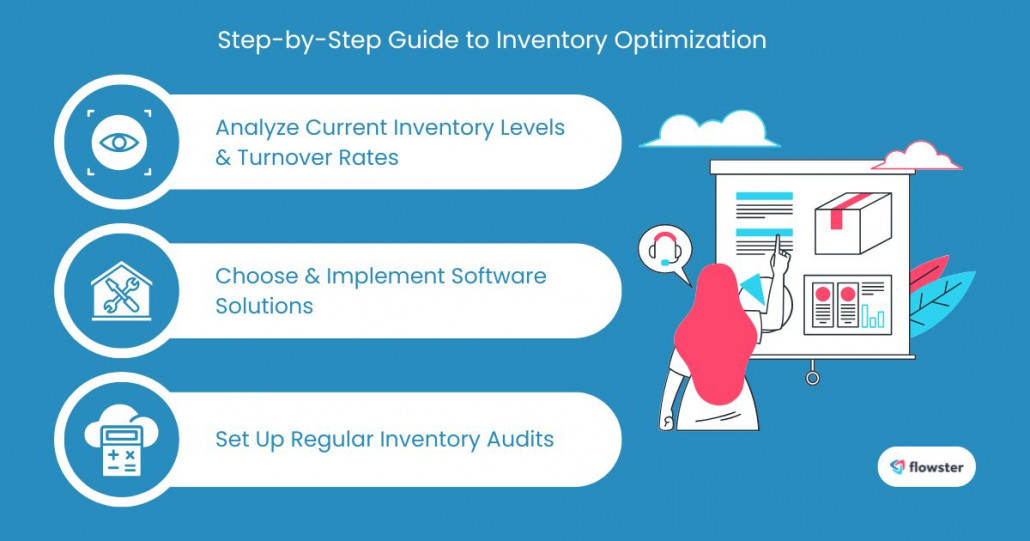 Step-by-Step Guide to Inventory Optimization

Analyze Current Inventory Levels & Turnover Rates

Choose & Implement Software Solutions

Set Up Regular Inventory Audits

flowster